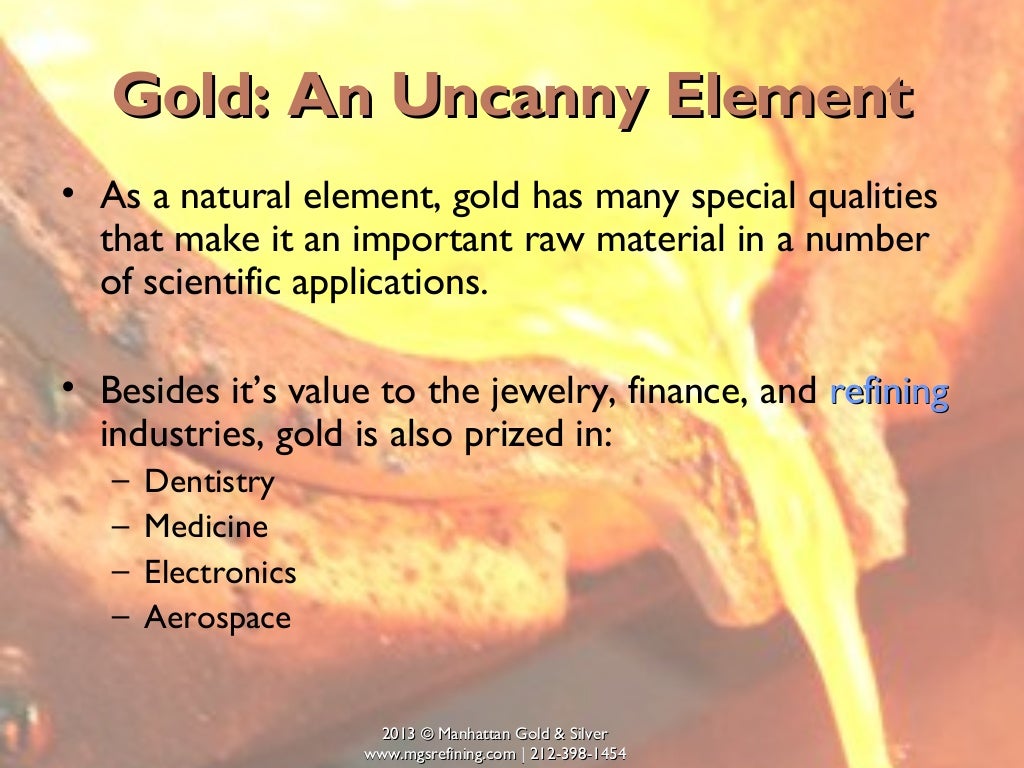 Gold: An Uncanny Element

• As a natural element, gold has many special qualities that make it an important raw material in a number of scientific applications.

• Besides it's value to the jewelry, finance, and refining industries, gold is also prized in:
– Dentistry
– Medicine
– Electronics
– Aerospace

2013 © Manhattan Gold & Silver
www.mgsrefining.com | 212-398-1454